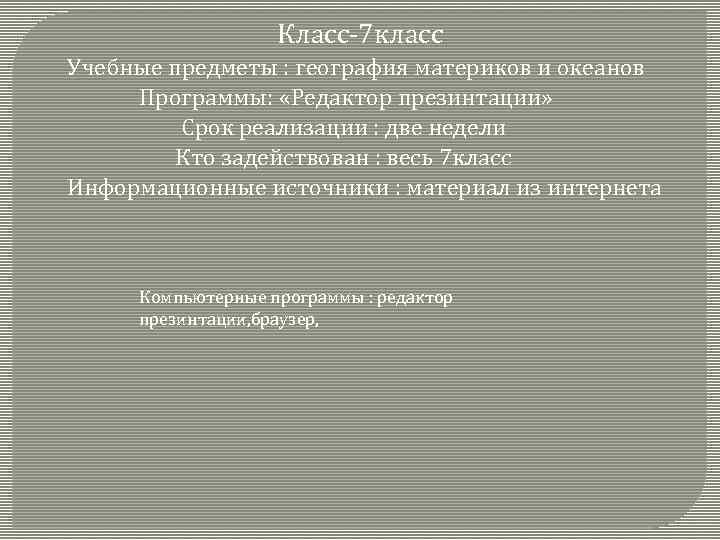 Класс-7класс
Учебные предметы : география материков и океанов
Программы: «Редактор презинтации»
Срок реализации : две недели
Кто задействован : весь 7класс
Информационные источники : материал из интернета

Компьютерные программы : редактор презинтации,браузер,